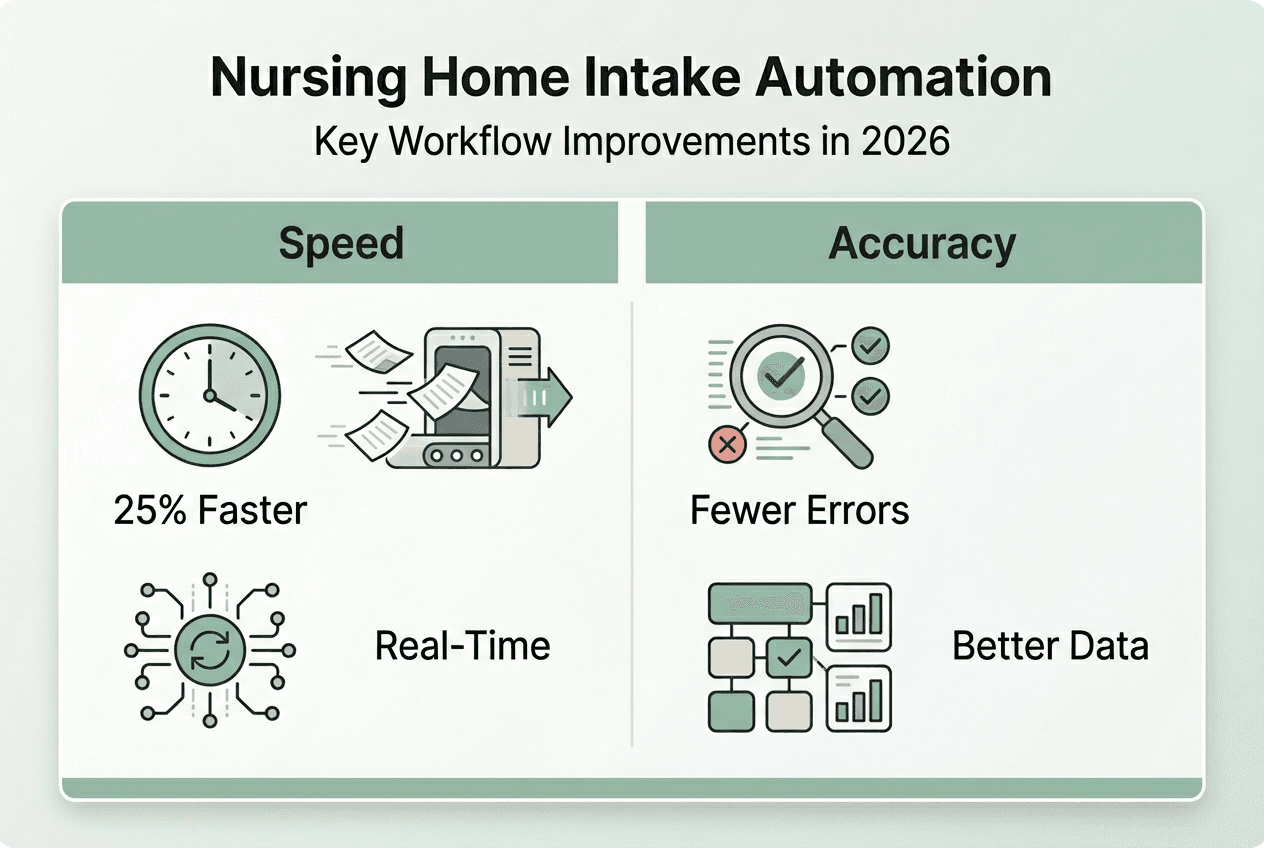 Nursing Home Intake Automation
Key Workflow Improvements in 2026

Speed

25% Faster

Real-Time

Accuracy

Fewer Errors

Better Data